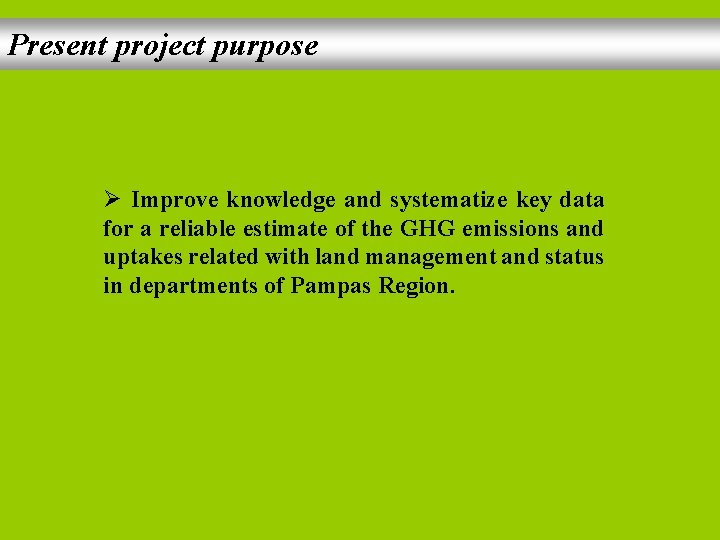 Present project purpose

➢ Improve knowledge and systematize key data for a reliable estimate of the GHG emissions and uptakes related with land management and status in departments of Pampas Region.